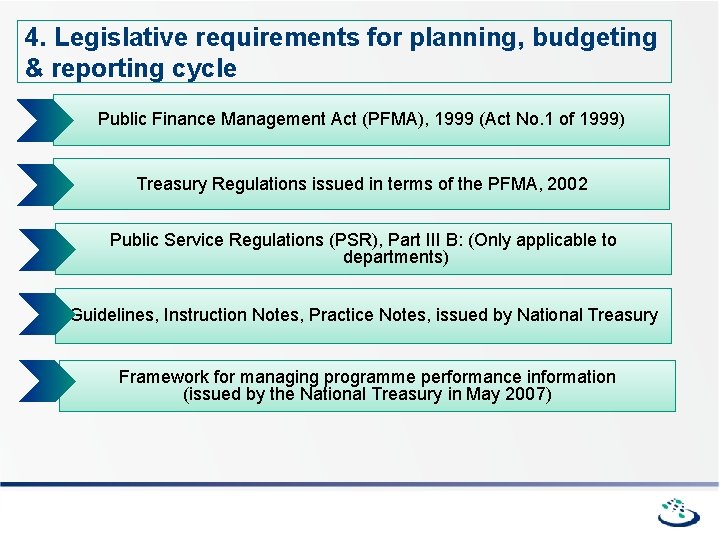 4. Legislative requirements for planning, budgeting & reporting cycle

Public Finance Management Act (PFMA), 1999 (Act No.1 of 1999)

Treasury Regulations issued in terms of the PFMA, 2002

Public Service Regulations (PSR), Part III B: (Only applicable to departments)

Guidelines, Instruction Notes, Practice Notes, issued by National Treasury

Framework for managing programme performance information (issued by the National Treasury in May 2007)